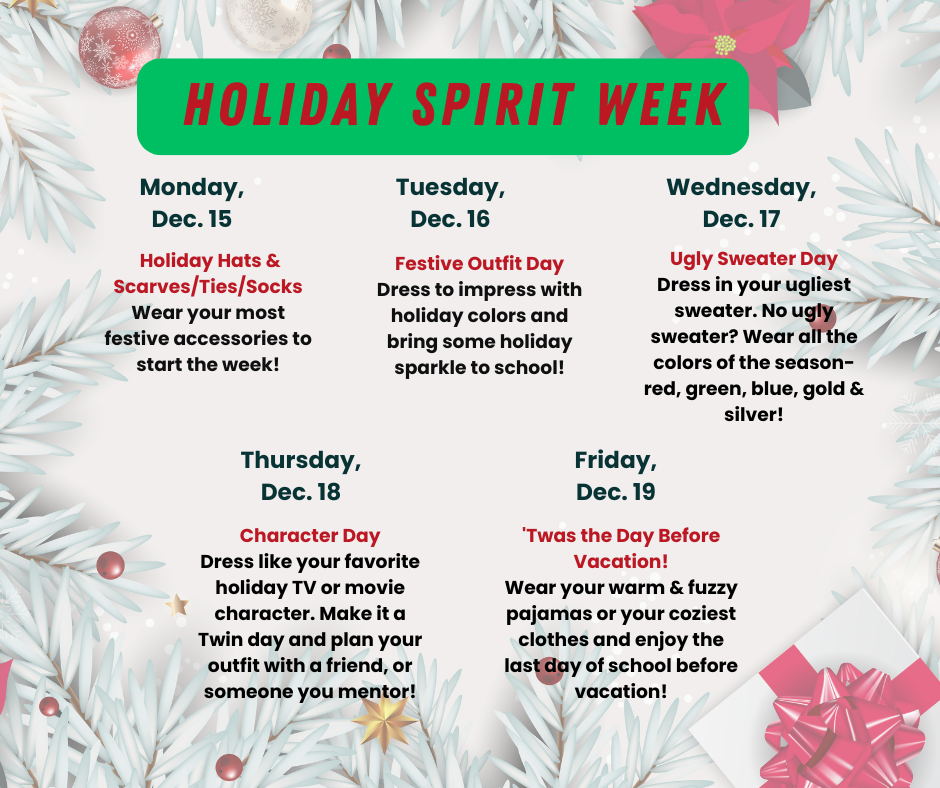 HOLIDAY SPIRIT WEEK

Monday, Dec. 15

Holiday Hats & Scarves/Ties/Socks
Wear your most festive accessories to start the week!

Tuesday, Dec. 16

Festive Outfit Day
Dress to impress with holiday colors and bring some holiday sparkle to school!

Wednesday, Dec. 17

Ugly Sweater Day
Dress in your ugliest sweater. No ugly sweater? Wear all the colors of the season- red, green, blue, gold & silver!

Thursday, Dec. 18

Character Day
Dress like your favorite holiday TV or movie character. Make it a Twin day and plan your outfit with a friend, or someone you mentor!

Friday, Dec. 19

'Twas the Day Before Vacation!
Wear your warm & fuzzy pajamas or your coziest clothes and enjoy the last day of school before vacation!